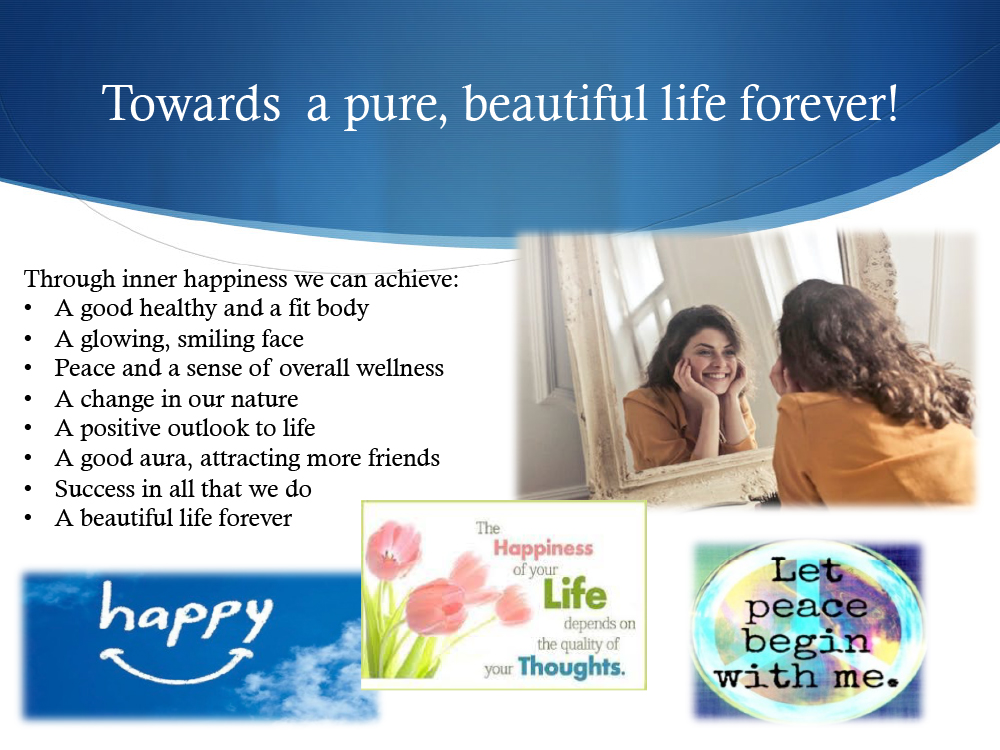 Towards a pure, beautiful life forever!

Through inner happiness we can achieve:
• A good healthy and a fit body
• A glowing, smiling face
• Peace and a sense of overall wellness
• A change in our nature
• A positive outlook to life
• A good aura, attracting more friends
• Success in all that we do
• A beautiful life forever

happy

The Happiness of your Life depends on the quality of your Thoughts.

Let peace begin with me.